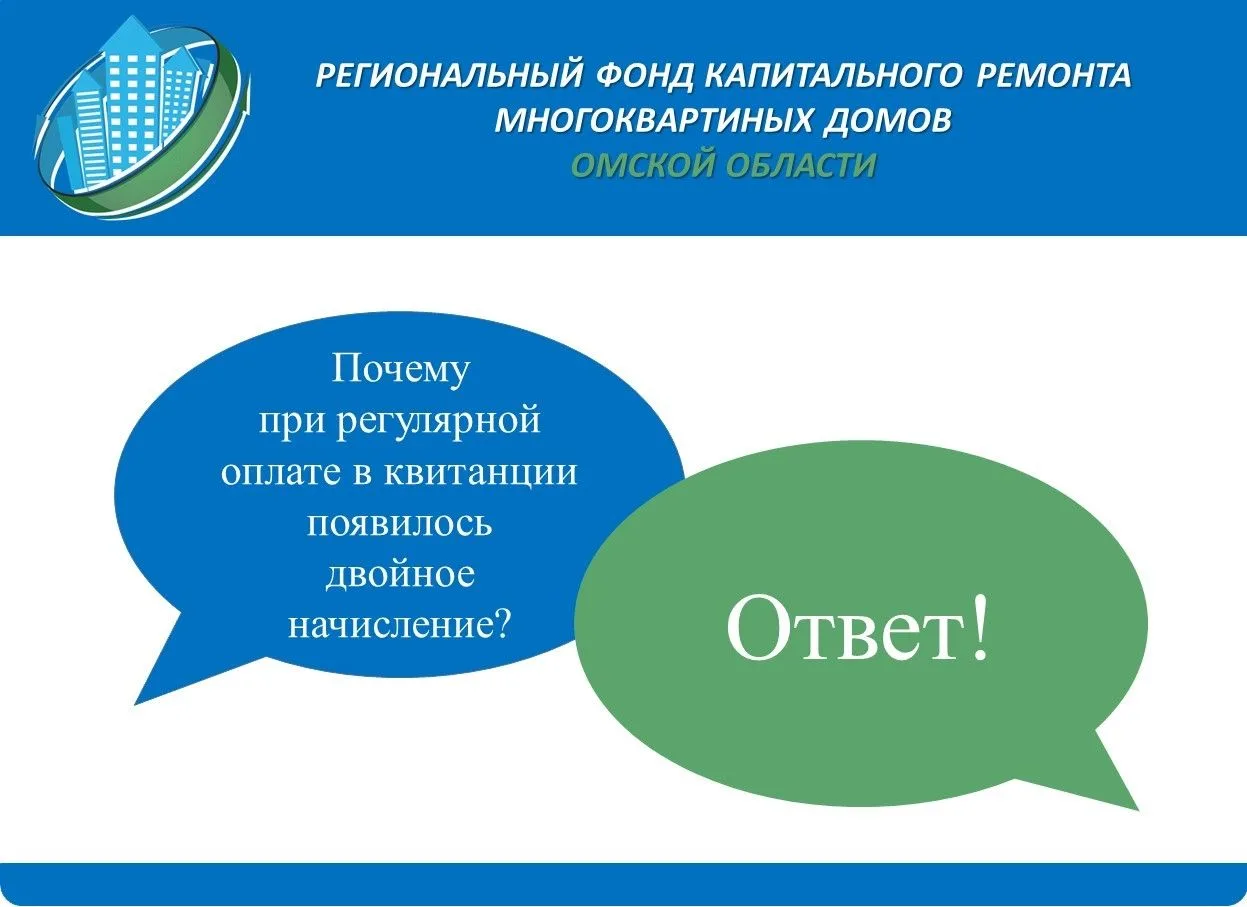 РЕГИОНАЛЬНЫЙ ФОНД КАПИТАЛЬНОГО РЕМОНТА МНОГОКВАРТИНЫХ ДОМОВ
ОМСКОЙ ОБЛАСТИ

Почему при регулярной оплате в квитанции появилось двойное начисление?

Ответ!